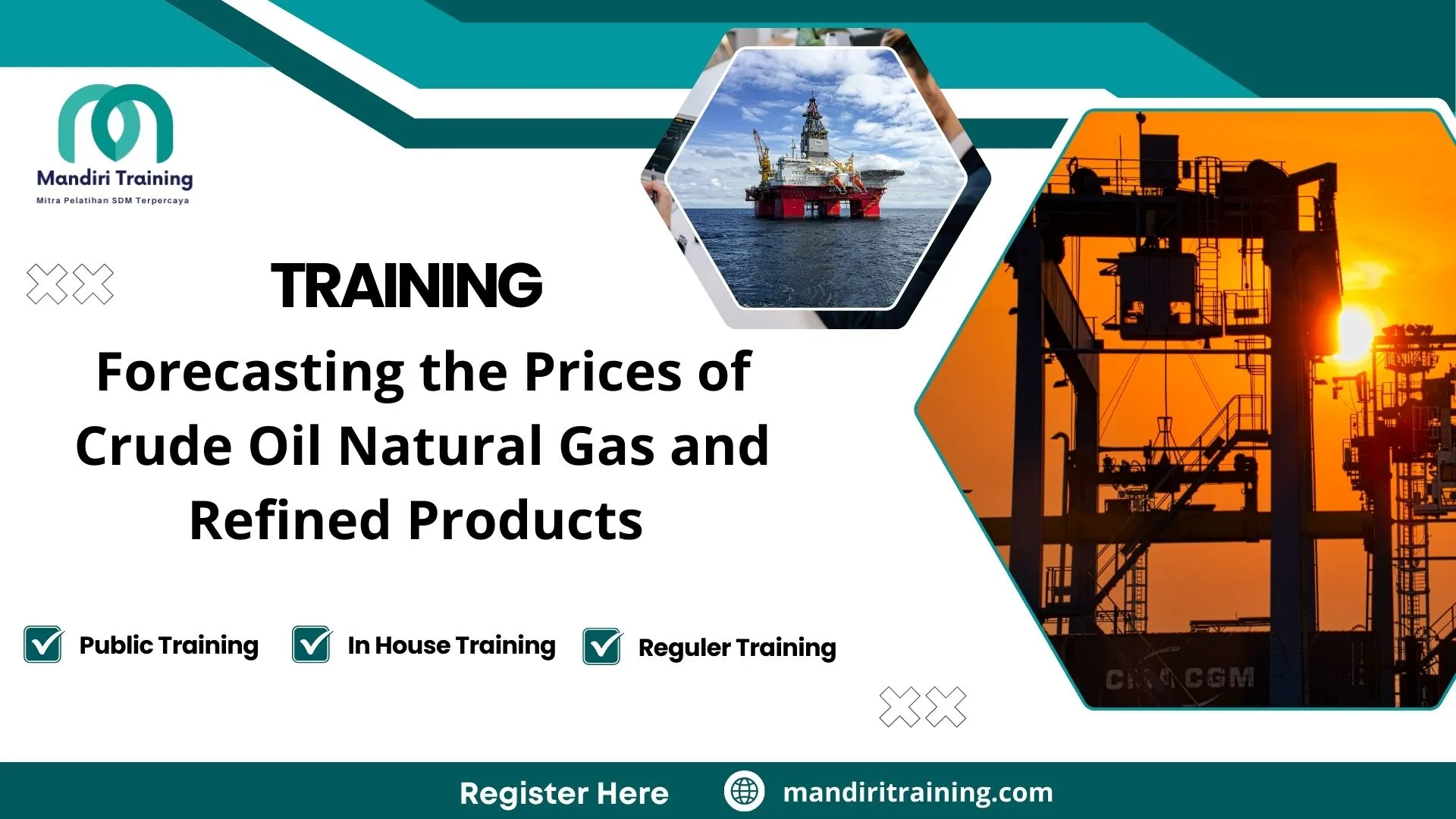 Mandiri Training
Mitra Pelatihan SDM Terpercaya

TRAINING

Forecasting the Prices of Crude Oil Natural Gas and Refined Products

Public Training
In House Training
Reguler Training

CMA CGM

Register Here
mandiritraining.com